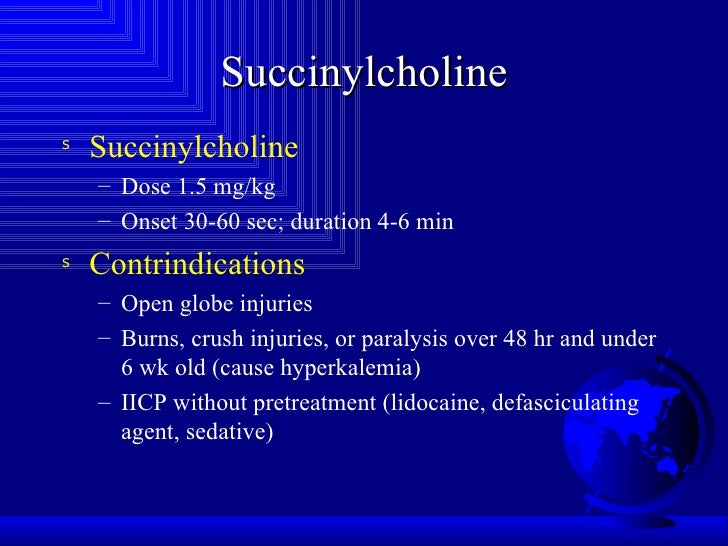 Succinylcholine

s Succinylcholine
– Dose 1.5 mg/kg
– Onset 30-60 sec; duration 4-6 min

s Contrindications
– Open globe injuries
– Burns, crush injuries, or paralysis over 48 hr and under 6 wk old (cause hyperkalemia)
– IICP without pretreatment (lidocaine, defasciculating agent, sedative)